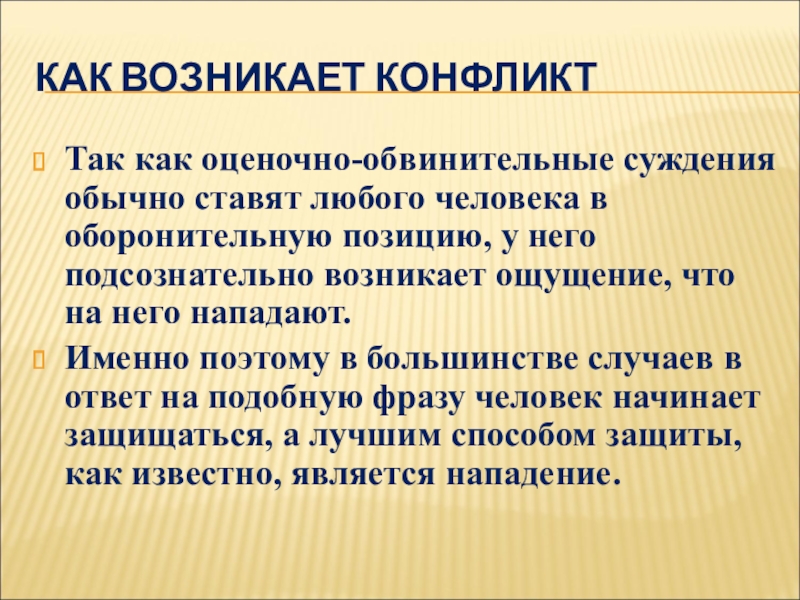 КАК ВОЗНИКАЕТ КОНФЛИКТ

Так как оценочно-обвинительные суждения обычно ставят любого человека в оборонительную позицию, у него подсознательно возникает ощущение, что на него нападают.

Именно поэтому в большинстве случаев в ответ на подобную фразу человек начинает защищаться, а лучшим способом защиты, как известно, является нападение.